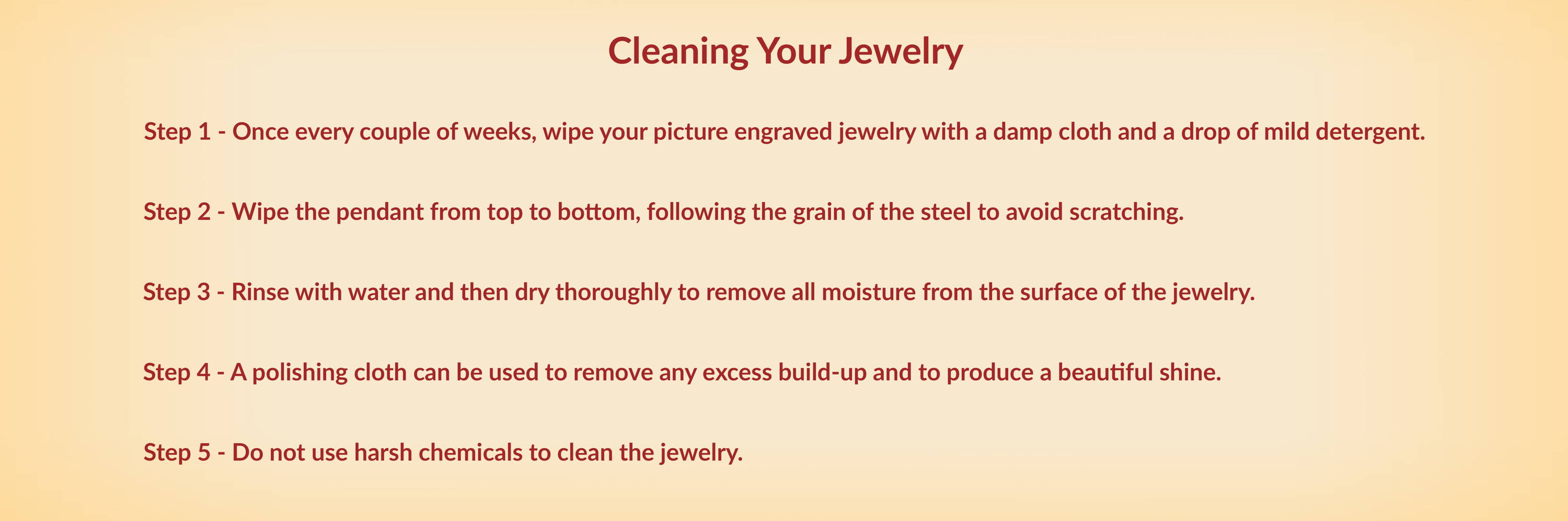 Cleaning Your Jewelry

Step 1 - Once every couple of weeks, wipe your picture engraved jewelry with a damp cloth and a drop of mild detergent.

Step 2 - Wipe the pendant from top to bottom, following the grain of the steel to avoid scratching.

Step 3 - Rinse with water and then dry thoroughly to remove all moisture from the surface of the jewelry.

Step 4 - A polishing cloth can be used to remove any excess build-up and to produce a beautiful shine.

Step 5 - Do not use harsh chemicals to clean the jewelry.